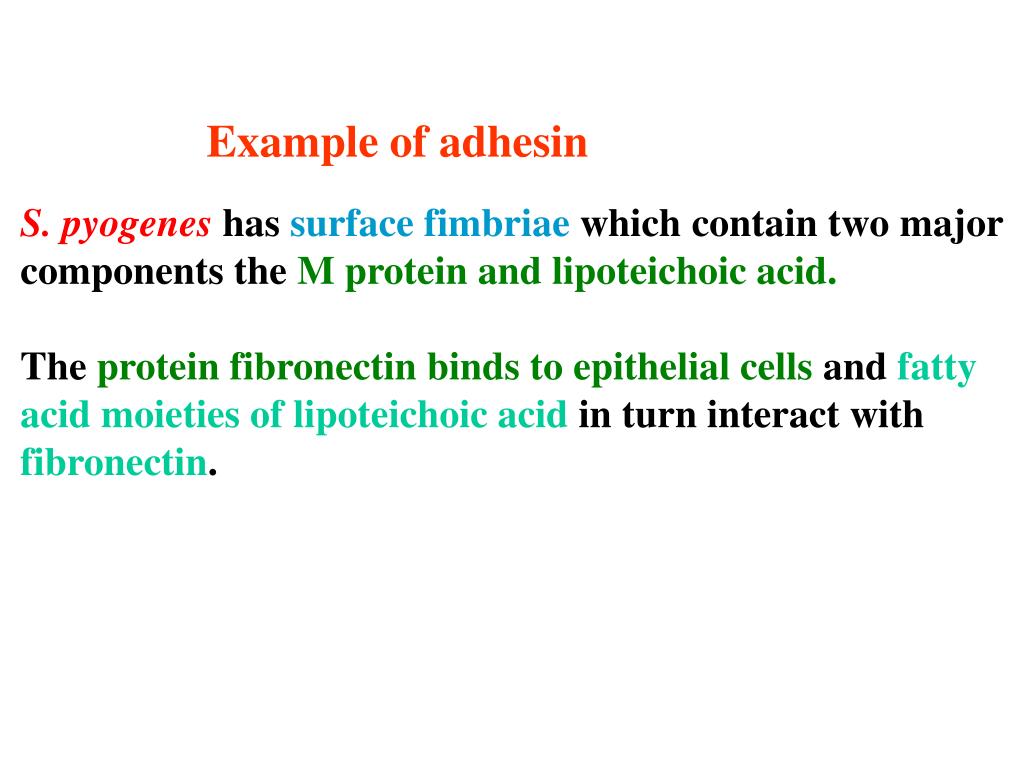 Example of adhesin

S. pyogenes has surface fimbriae which contain two major components the M protein and lipoteichoic acid.

The protein fibronectin binds to epithelial cells and fatty acid moieties of lipoteichoic acid in turn interact with fibronectin.